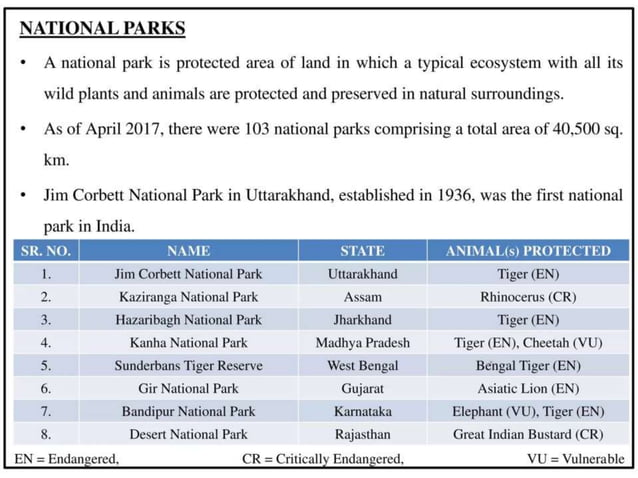 NATIONAL PARKS

• A national park is protected area of land in which a typical ecosystem with all its wild plants and animals are protected and preserved in natural surroundings.

• As of April 2017, there were 103 national parks comprising a total area of 40,500 sq. km.

• Jim Corbett National Park in Uttarakhand, established in 1936, was the first national park in India.

| SR. NO. | NAME | STATE | ANIMAL(s) PROTECTED |
|---|---|---|---|
| 1. | Jim Corbett National Park | Uttarakhand | Tiger (EN) |
| 2. | Kaziranga National Park | Assam | Rhinocerus (CR) |
| 3. | Hazaribagh National Park | Jharkhand | Tiger (EN) |
| 4. | Kanha National Park | Madhya Pradesh | Tiger (EN), Cheetah (VU) |
| 5. | Sunderbans Tiger Reserve | West Bengal | Bengal Tiger (EN) |
| 6. | Gir National Park | Gujarat | Asiatic Lion (EN) |
| 7. | Bandipur National Park | Karnataka | Elephant (VU), Tiger (EN) |
| 8. | Desert National Park | Rajasthan | Great Indian Bustard (CR) |

EN = Endangered, CR = Critically Endangered, VU = Vulnerable